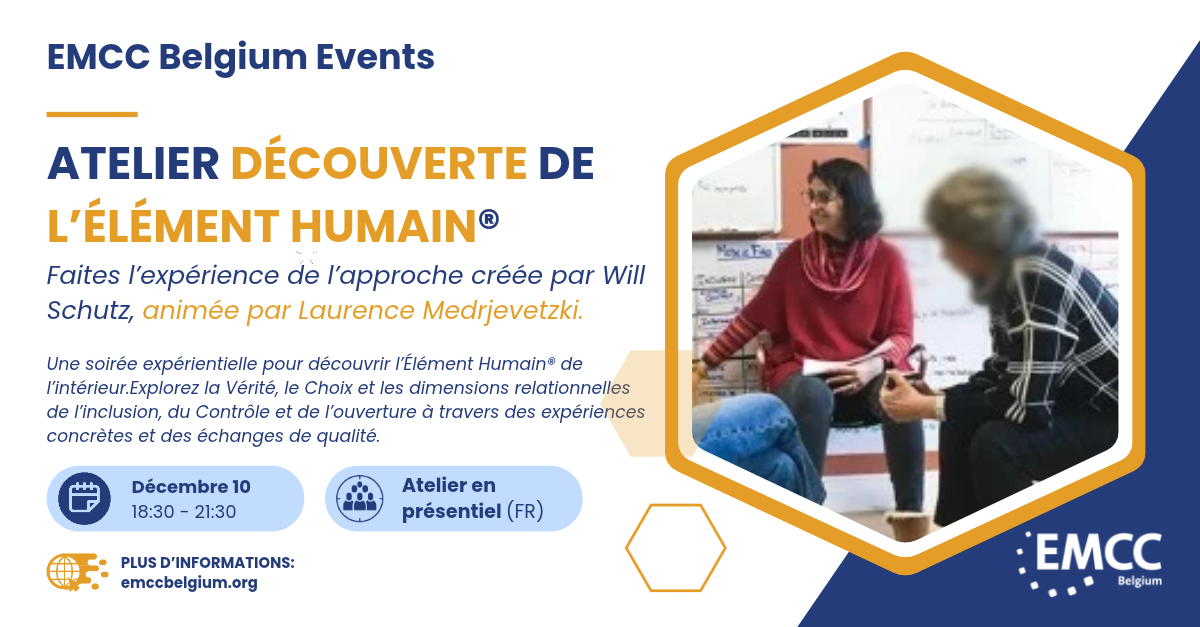 EMCC Belgium Events

ATELIER DÉCOUVERTE DE L'ÉLÉMENT HUMAIN®

Faites l'expérience de l'approche créée par Will Schutz, animée par Laurence Medrjevetzki.

Une soirée expérientielle pour découvrir l'Élément Humain® de l'intérieur.Explorez la Vérité, le Choix et les dimensions relationnelles de l'inclusion, du Contrôle et de l'ouverture à travers des expériences concrètes et des échanges de qualité.

Décembre 10
18:30 - 21:30

Atelier en présentiel (FR)

PLUS D'INFORMATIONS:
emccbelgium.org

EMCC
Belgium